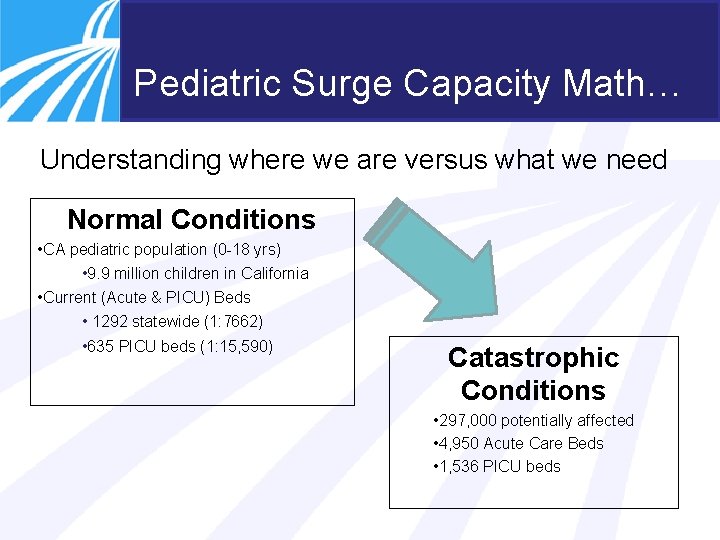 Pediatric Surge Capacity Math…

Understanding where we are versus what we need

Normal Conditions

•CA pediatric population (0-18 yrs)

•9.9 million children in California

•Current (Acute & PICU) Beds

• 1292 statewide (1:7662)

•635 PICU beds (1:15,590)

Catastrophic Conditions

•297,000 potentially affected

•4,950 Acute Care Beds

•1,536 PICU beds